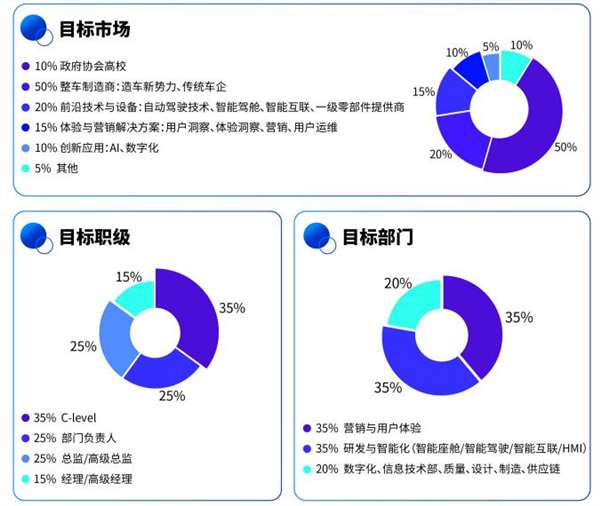 目标市场

10% 政府协会高校
50% 整车制造商：造车新势力、传统车企
20% 前沿技术与设备：自动驾驶技术、智能驾舱、智能互联、一级零部件提供商
15% 体验与营销解决方案：用户洞察、体验洞察、营销、用户运维
10% 创新应用：AI、数字化
5% 其他

10%
5%
10%
15%
20%
50%

目标职级

15%
35%
25%
25%

35% C-level
25% 部门负责人
25% 总监/高级总监
15% 经理/高级经理

目标部门

20%
35%
35%

35% 营销与用户体验
35% 研发与智能化（智能座舱/智能驾驶/智能互联/HMI）
20% 数字化、信息技术部、质量、设计、制造、供应链